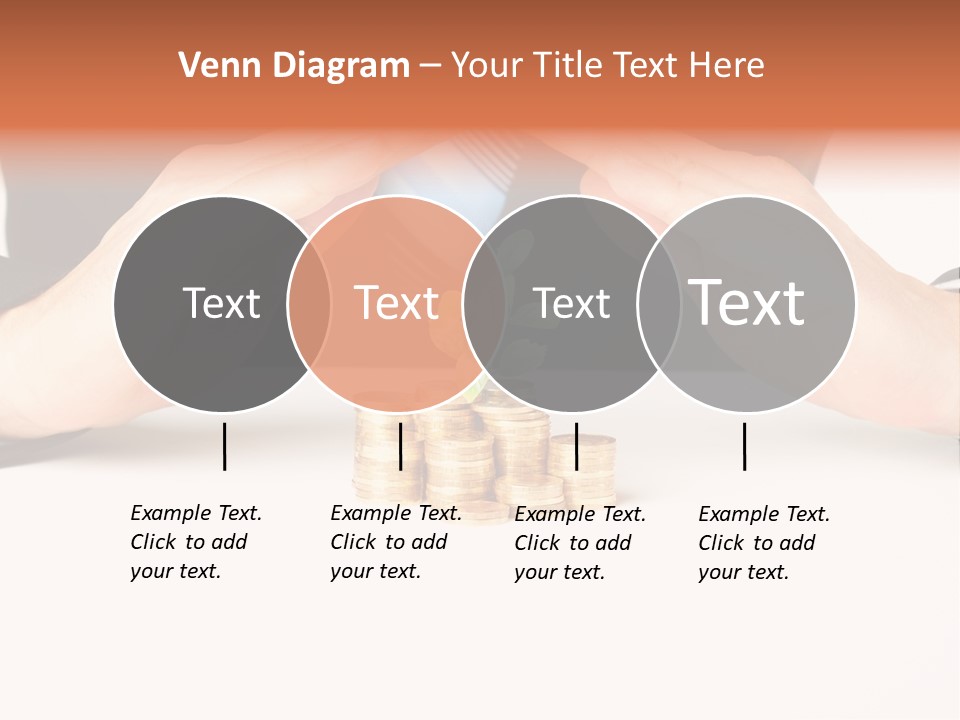 Venn Diagram – Your Title Text Here

Text

Text

Text

Text

Example Text. Click to add your text.

Example Text. Click to add your text.

Example Text. Click to add your text.

Example Text. Click to add your text.